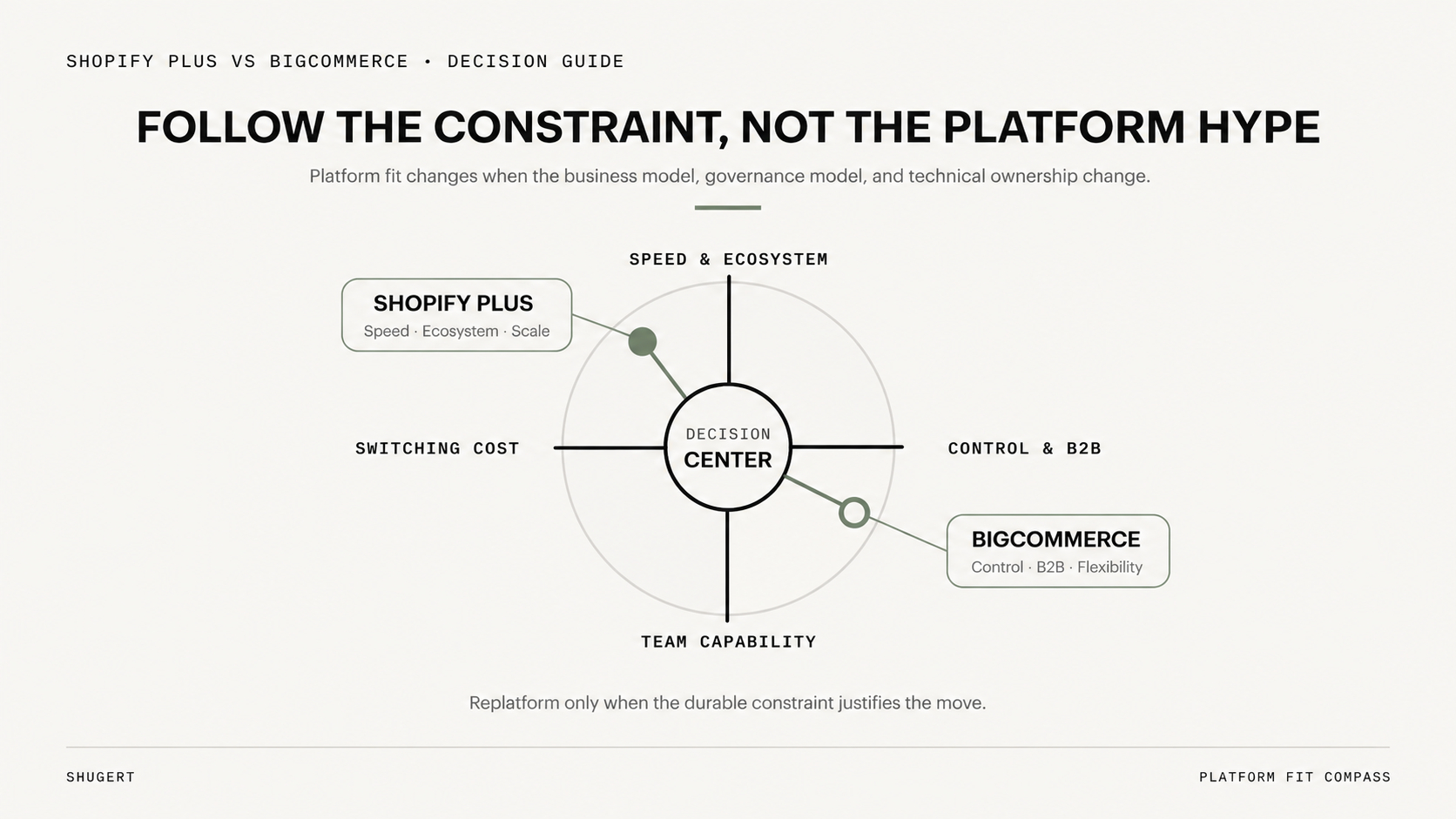 SHOPIFY PLUS VS BIGCOMMERCE • DECISION GUIDE

FOLLOW THE CONSTRAINT, NOT THE PLATFORM HYPE

Platform fit changes when the business model, governance model, and technical ownership change.

SPEED & ECOSYSTEM

SHOPIFY PLUS
Speed · Ecosystem · Scale

SWITCHING COST

DECISION
CENTER

CONTROL & B2B

BIGCOMMERCE
Control · B2B · Flexibility

TEAM CAPABILITY

Replatform only when the durable constraint justifies the move.

SHUGERT

PLATFORM FIT COMPASS